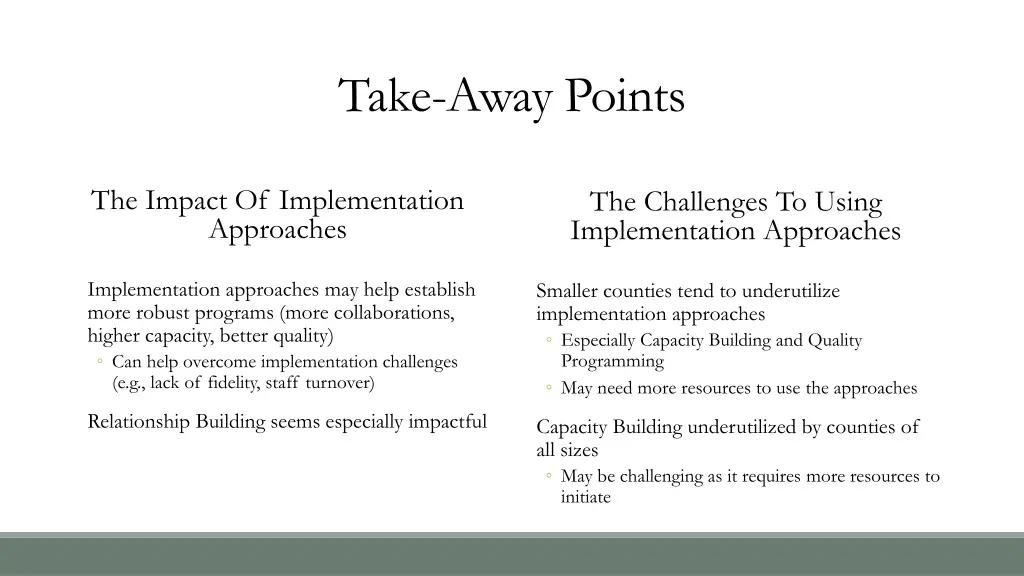 Take-Away Points

The Impact Of Implementation Approaches

Implementation approaches may help establish more robust programs (more collaborations, higher capacity, better quality)

◦ Can help overcome implementation challenges (e.g., lack of fidelity, staff turnover)

Relationship Building seems especially impactful

The Challenges To Using Implementation Approaches

Smaller counties tend to underutilize implementation approaches

◦ Especially Capacity Building and Quality Programming

◦ May need more resources to use the approaches

Capacity Building underutilized by counties of all sizes

◦ May be challenging as it requires more resources to initiate